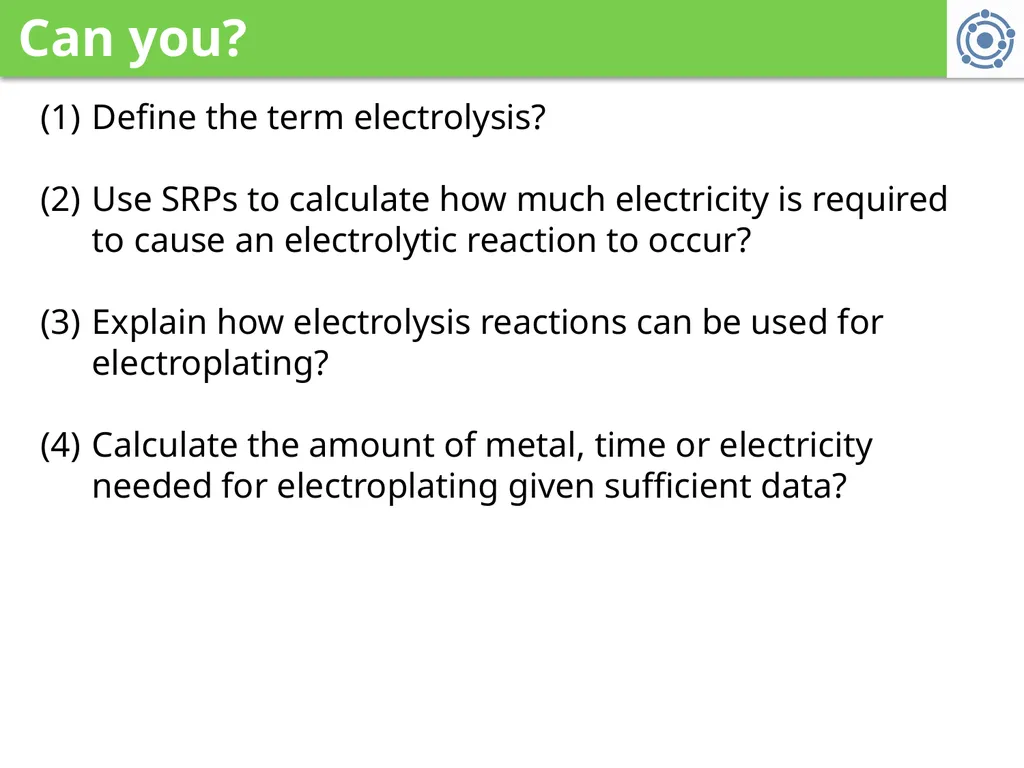 Can you?

(1) Define the term electrolysis?

(2) Use SRPs to calculate how much electricity is required to cause an electrolytic reaction to occur?

(3) Explain how electrolysis reactions can be used for electroplating?

(4) Calculate the amount of metal, time or electricity needed for electroplating given sufficient data?